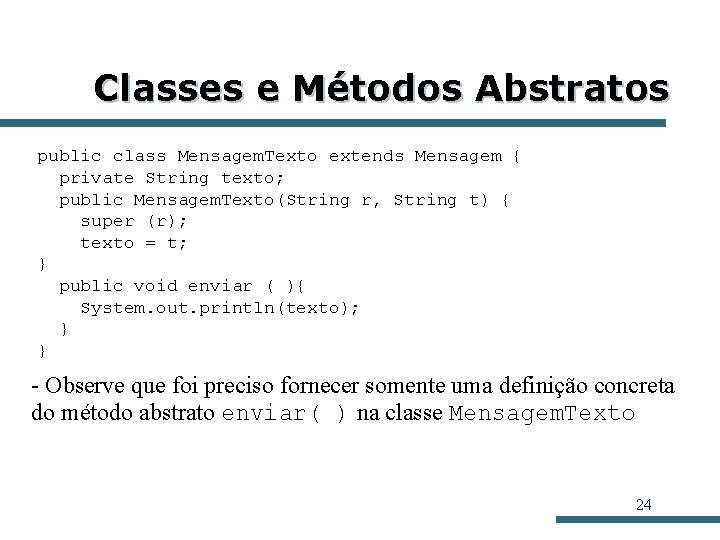 Classes e Métodos Abstratos

public class MensagemTexto extends Mensagem {
  private String texto;
  public MensagemTexto(String r, String t) {
    super (r);
    texto = t;
}
  public void enviar ( ){
    System.out.println(texto);
  }
}

- Observe que foi preciso fornecer somente uma definição concreta do método abstrato enviar( ) na classe MensagemTexto

24